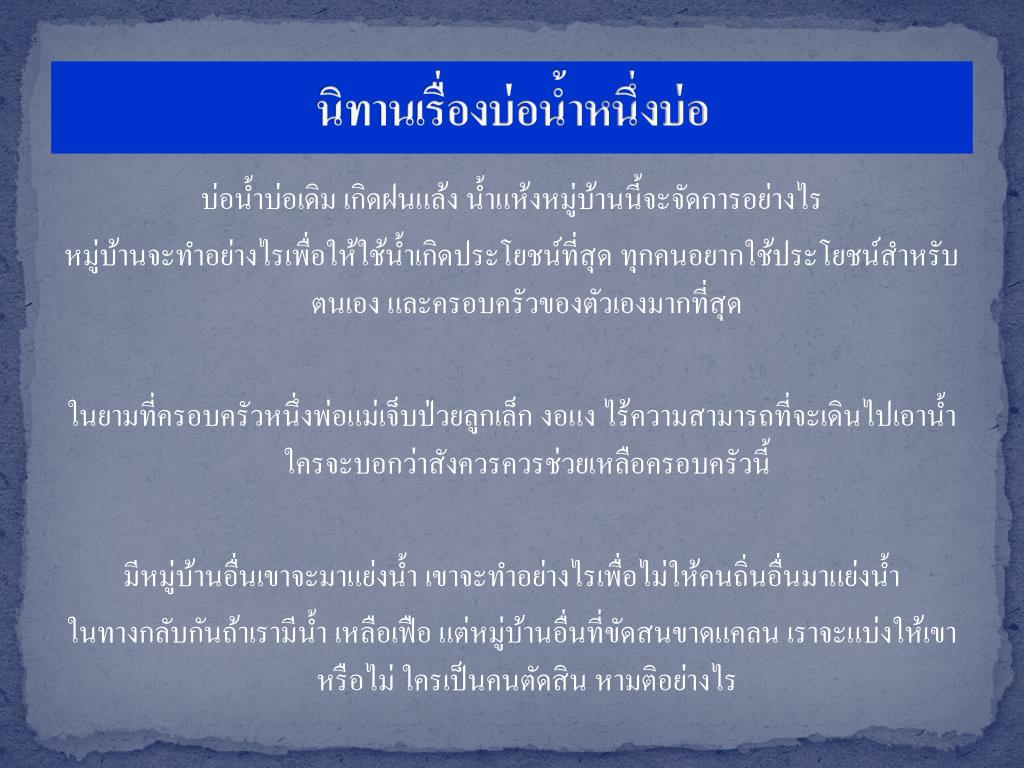 นิทานเรื่องบ่อน้ำหนึ่งบ่อ

บ่อน้ำบ่อเดิม เกิดฝนแล้ง น้ำแห้งหมู่บ้านนี้จะจัดการอย่างไร

หมู่บ้านจะทำอย่างไรเพื่อให้ใช้น้ำเกิดประโยชน์ที่สุด ทุกคนอยากใช้ประโยชน์สำหรับตนเอง และครอบครัวของตัวเองมากที่สุด

ในยามที่ครอบครัวหนึ่งพ่อแม่เจ็บป่วยลูกเล็ก งอแง ไร้ความสามารถที่จะเดินไปเอาน้ำ ใครจะบอกว่าสังควรควรช่วยเหลือครอบครัวนี้

มีหมู่บ้านอื่นเขาจะมาแย่งน้ำ เขาจะทำอย่างไรเพื่อไม่ให้คนถิ่นอื่นมาแย่งน้ำ

ในทางกลับกันถ้าเรามีน้ำ เหลือเฟือ แต่หมู่บ้านอื่นที่ขัดสนขาดแคลน เราจะแบ่งให้เขาหรือไม่ ใครเป็นคนตัดสิน หามติอย่างไร